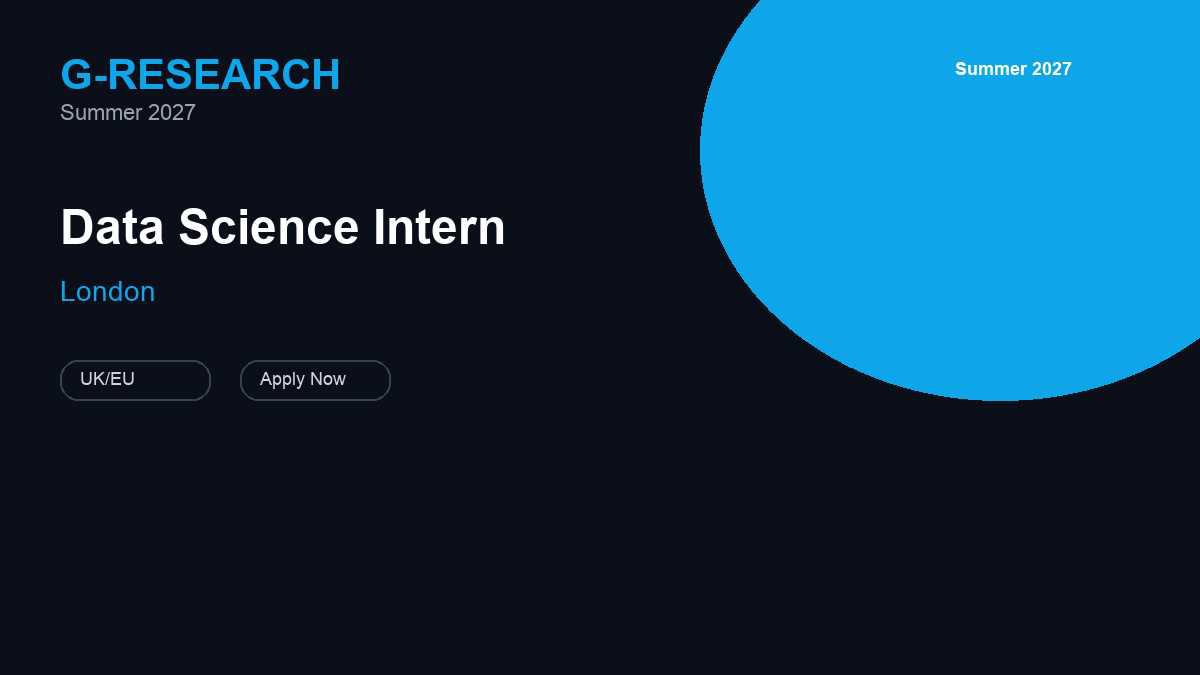 G-RESEARCH
Summer 2027

Summer 2027

Data Science Intern

London

UK/EU

Apply Now